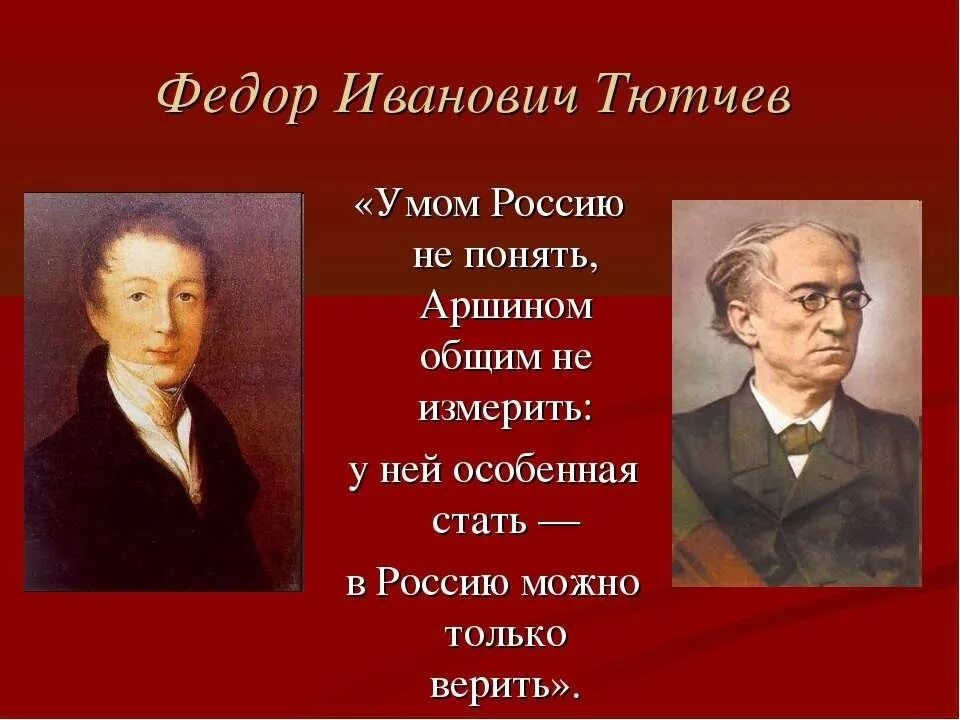 Федор Иванович Тютчев

«Умом Россию не понять, Аршином общим не измерить:

у ней особенная стать —

в Россию можно только верить».